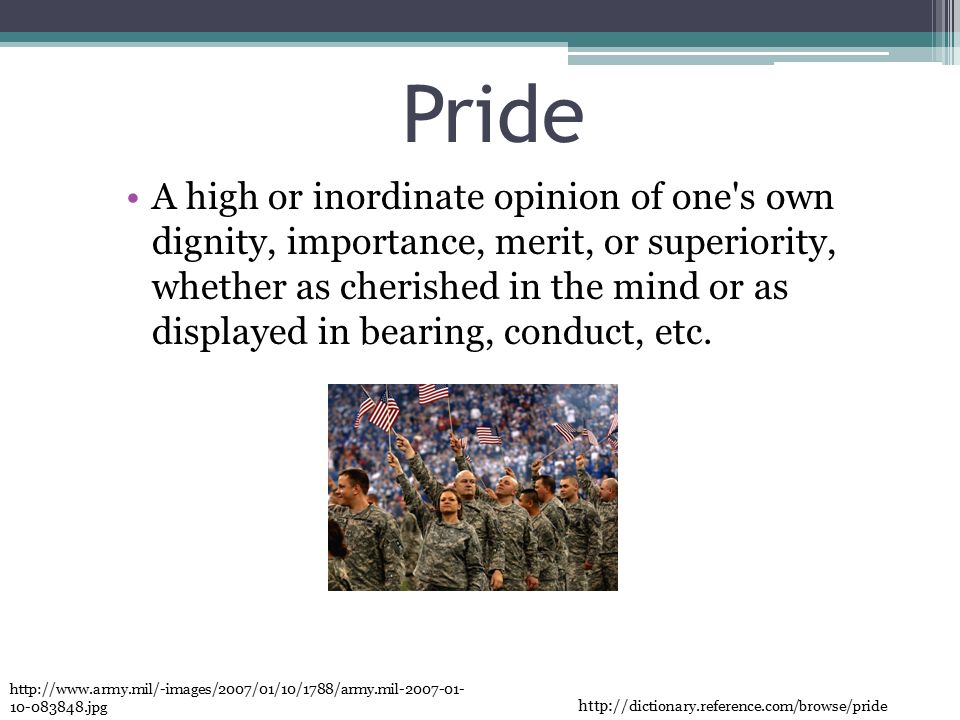 Pride

• A high or inordinate opinion of one's own dignity, importance, merit, or superiority, whether as cherished in the mind or as displayed in bearing, conduct, etc.

http://www.army.mil/-images/2007/01/10/1788/army.mil-2007-01-10-083848.jpg

http://dictionary.reference.com/browse/pride